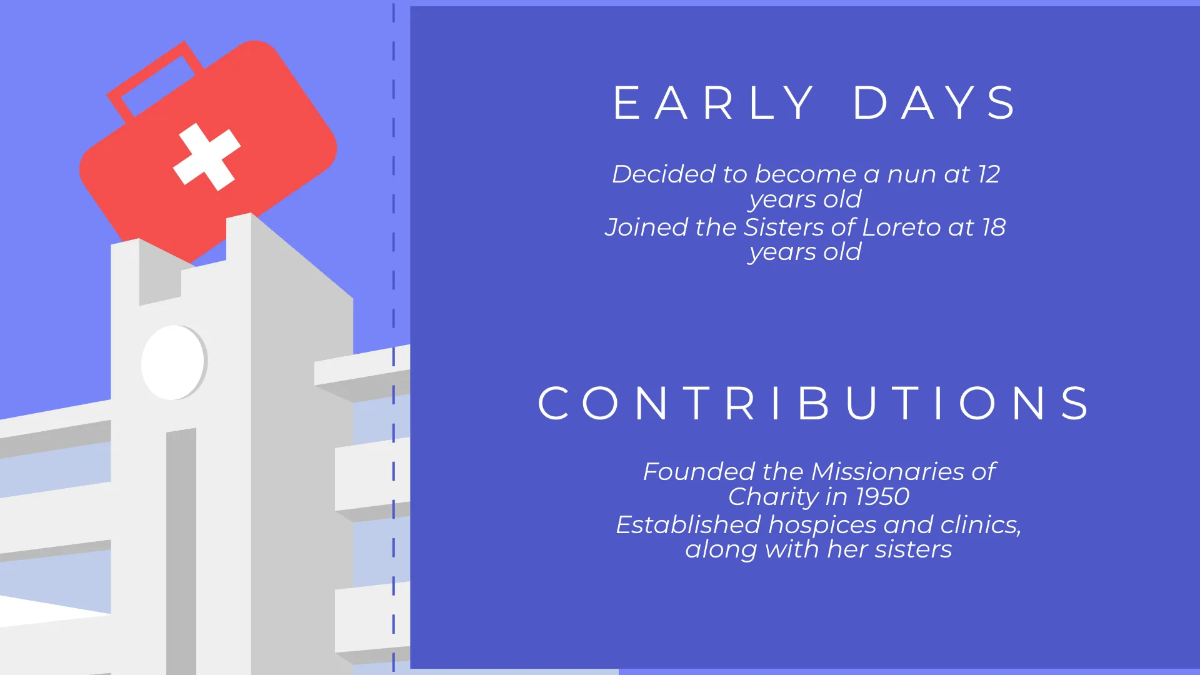 EARLY DAYS

Decided to become a nun at 12 years old
Joined the Sisters of Loreto at 18 years old

CONTRIBUTIONS

Founded the Missionaries of Charity in 1950
Established hospices and clinics, along with her sisters